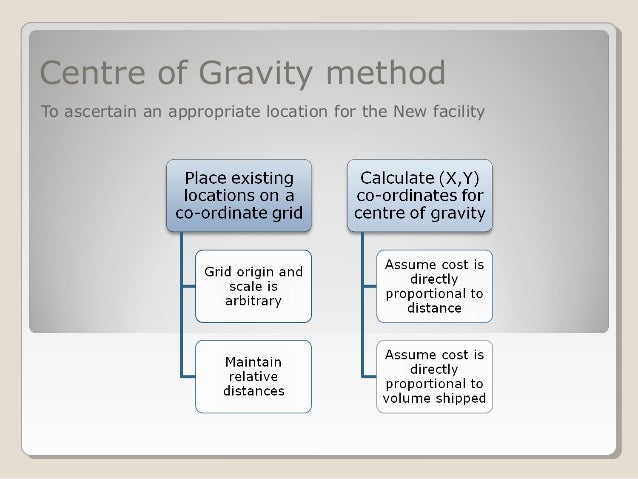 Centre of Gravity method

To ascertain an appropriate location for the New facility

Place existing locations on a co-ordinate grid

Grid origin and scale is arbitrary

Maintain relative distances

Calculate (X,Y) co-ordinates for centre of gravity

Assume cost is directly proportional to distance

Assume cost is directly proportional to volume shipped